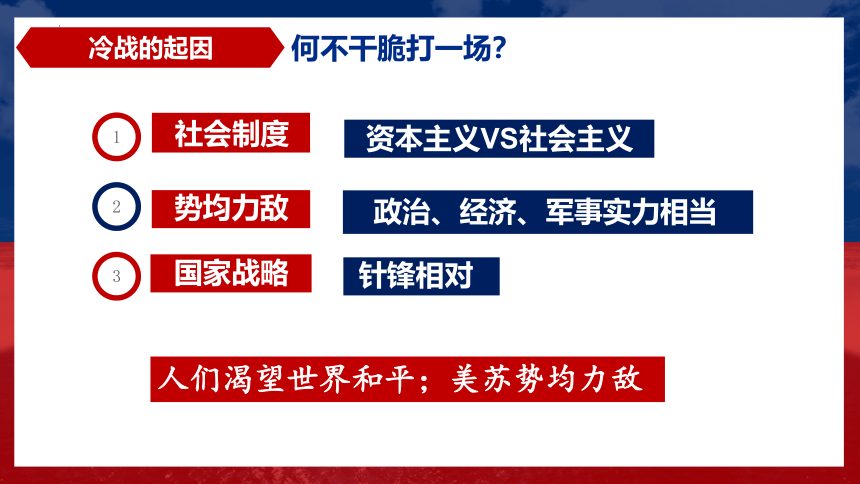 冷战的起因

何不干脆打一场？

1 社会制度 资本主义VS社会主义

2 势均力敌 政治、经济、军事实力相当

3 国家战略 针锋相对

人们渴望世界和平；美苏势均力敌